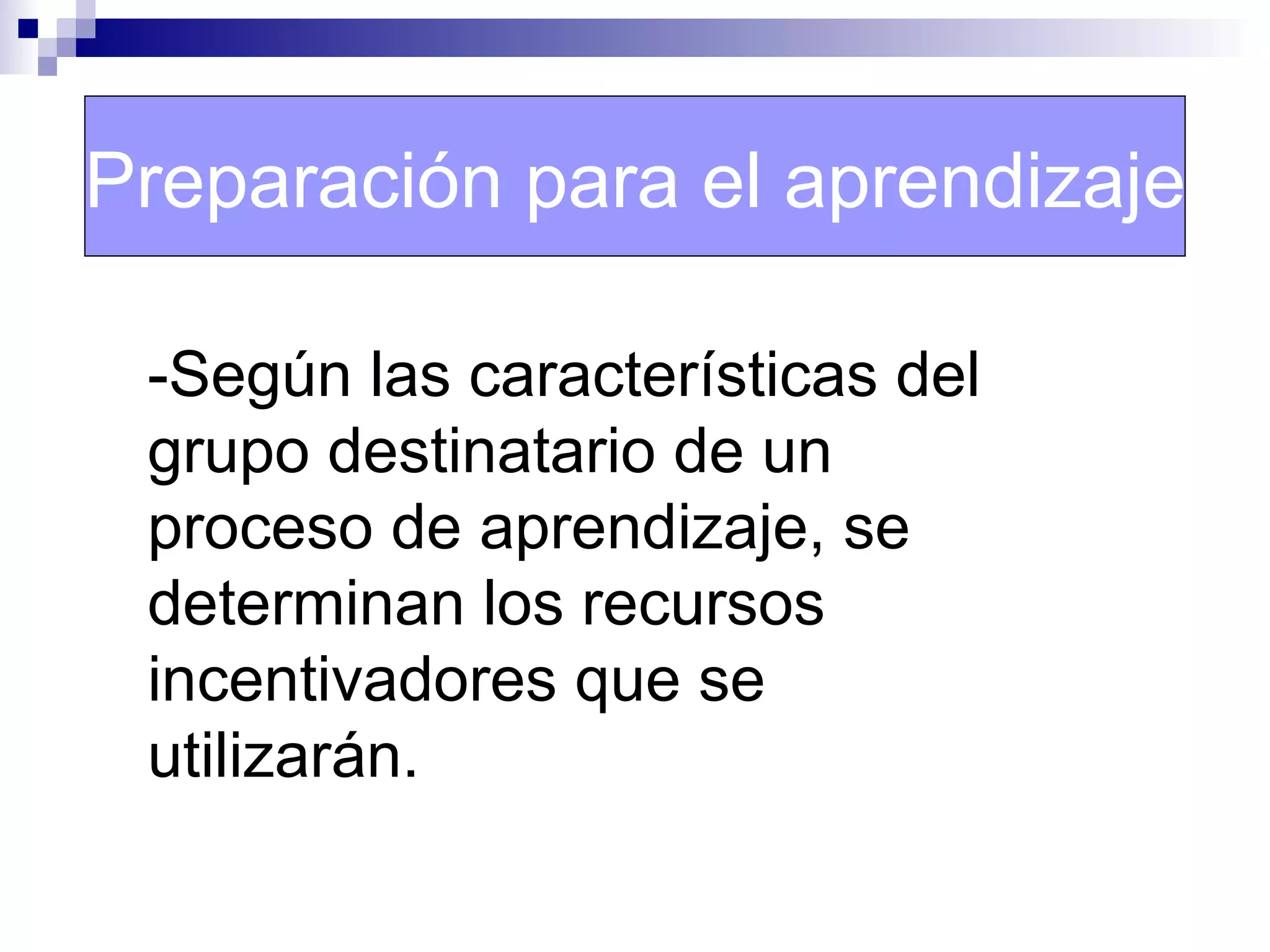 Preparación para el aprendizaje

-Según las características del grupo destinatario de un proceso de aprendizaje, se determinan los recursos incentivadores que se utilizarán.